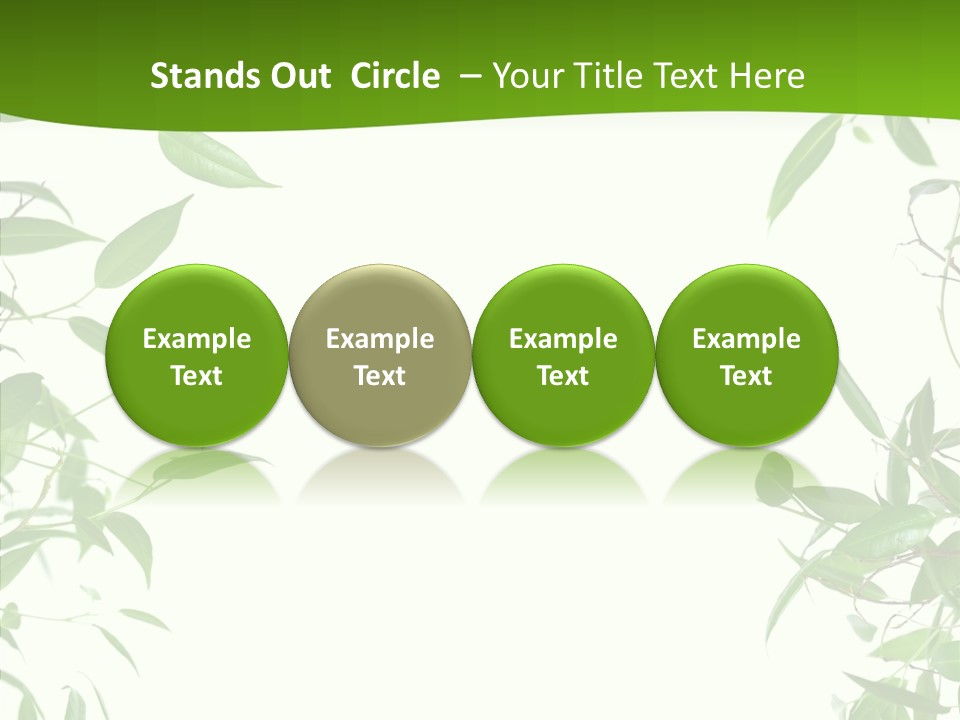 Stands Out Circle – Your Title Text Here

Example Text

Example Text

Example Text

Example Text